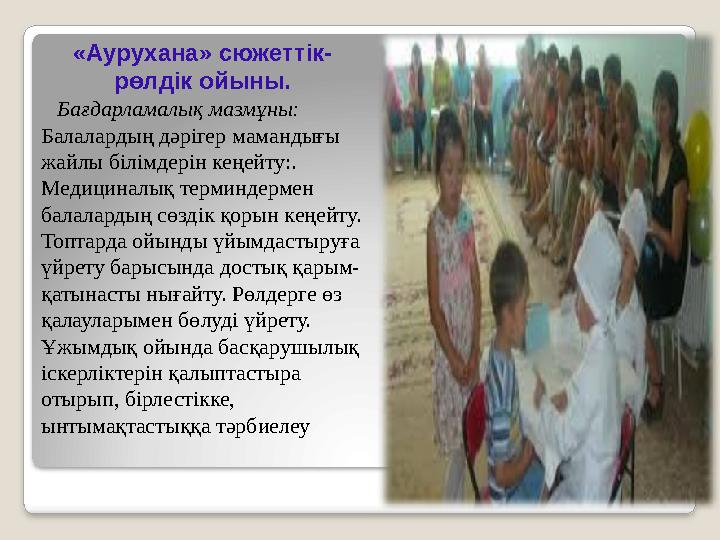 «Аурухана» сюжеттік-рөлдік ойыны.

Бағдарламалық мазмұны:

Балалардың дәрігер мамандығы жайлы білімдерін кеңейту:. Медициналық терминдермен балалардың сөздік қорын кеңейту. Топтарда ойынды ұйымдастыруға үйрету барысында достық қарым-қатынасты нығайту. Рөлдерге өз қалауларымен бөлуді үйрету. Ұжымдық ойында басқарушылық іскерліктерін қалыптастыра отырып, бірлестікке, ынтымақтастыққа тәрбиелеу